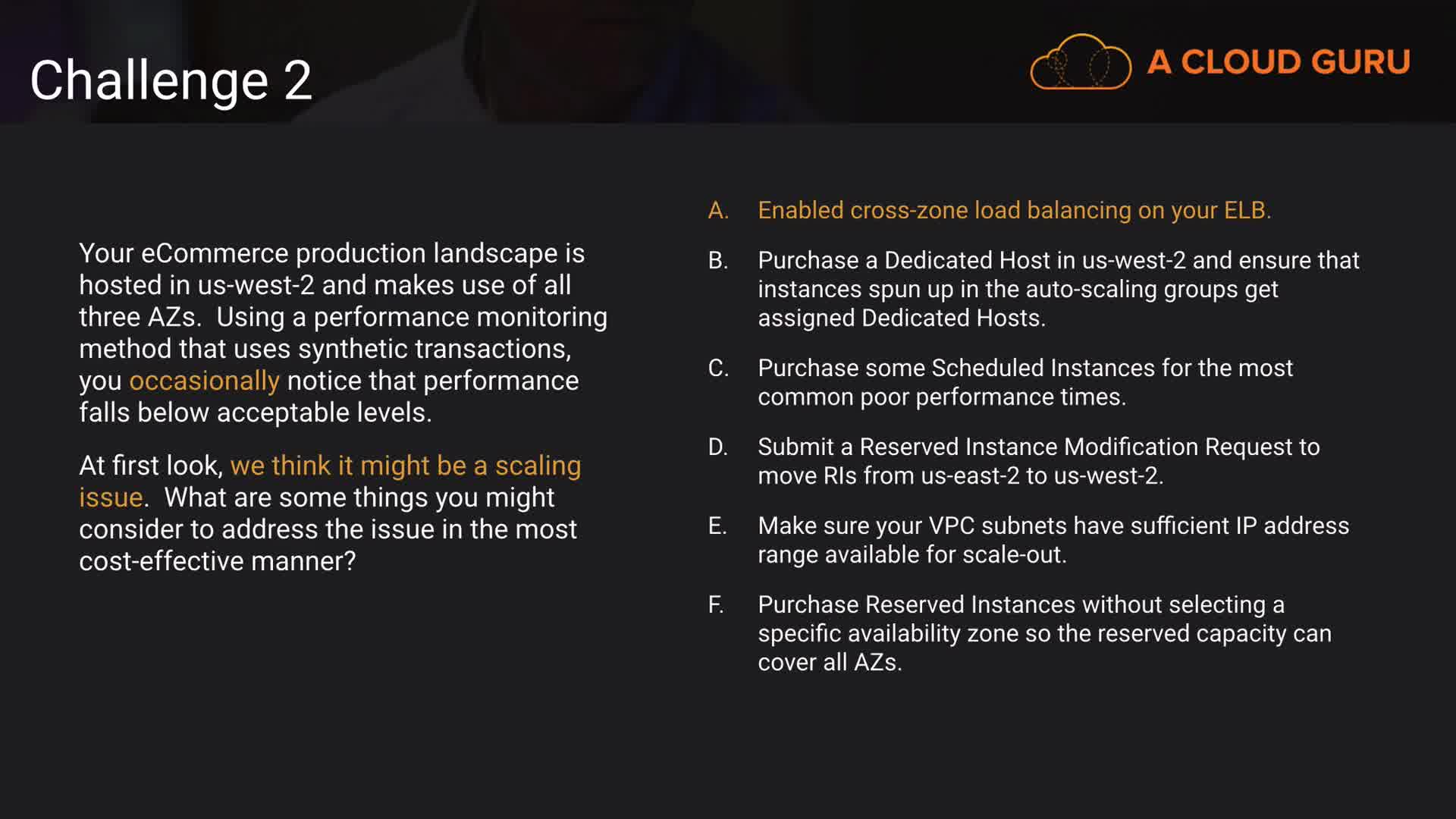 Challenge 2

A CLOUD GURU

Your eCommerce production landscape is hosted in us-west-2 and makes use of all three AZs. Using a performance monitoring method that uses synthetic transactions, you occasionally notice that performance falls below acceptable levels.

At first look, we think it might be a scaling issue. What are some things you might consider to address the issue in the most cost-effective manner?

A. Enabled cross-zone load balancing on your ELB.

B. Purchase a Dedicated Host in us-west-2 and ensure that instances spun up in the auto-scaling groups get assigned Dedicated Hosts.

C. Purchase some Scheduled Instances for the most common poor performance times.

D. Submit a Reserved Instance Modification Request to move RIs from us-east-2 to us-west-2.

E. Make sure your VPC subnets have sufficient IP address range available for scale-out.

F. Purchase Reserved Instances without selecting a specific availability zone so the reserved capacity can cover all AZs.